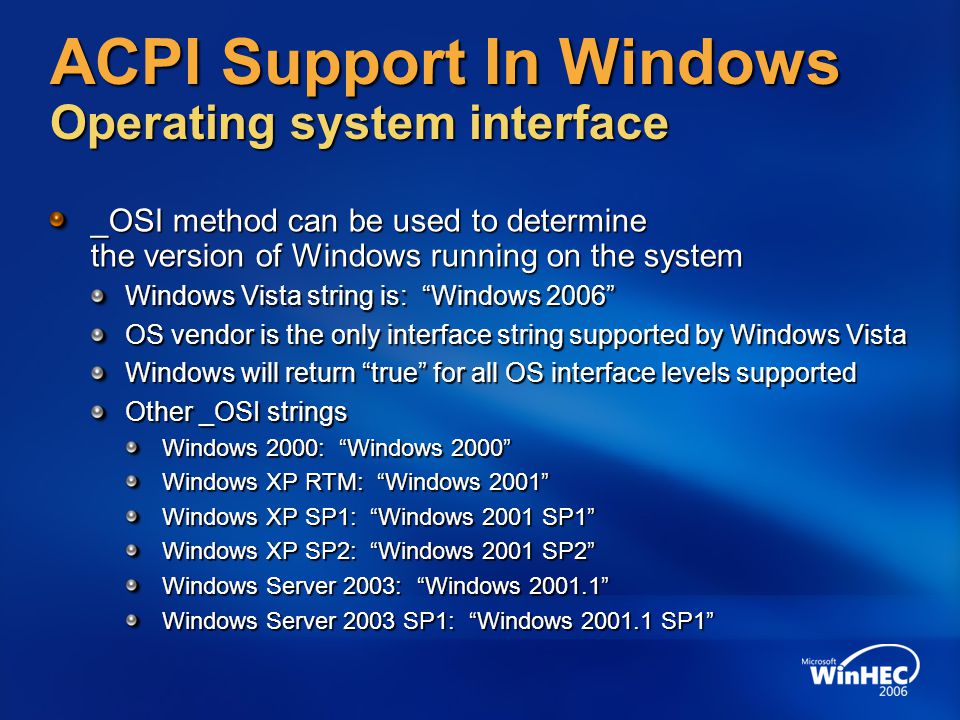 ACPI Support In Windows
Operating system interface

_OSI method can be used to determine the version of Windows running on the system

Windows Vista string is: “Windows 2006”

OS vendor is the only interface string supported by Windows Vista

Windows will return “true” for all OS interface levels supported

Other _OSI strings

Windows 2000: “Windows 2000”

Windows XP RTM: “Windows 2001”

Windows XP SP1: “Windows 2001 SP1”

Windows XP SP2: “Windows 2001 SP2”

Windows Server 2003: “Windows 2001.1”

Windows Server 2003 SP1: “Windows 2001.1 SP1”

Microsoft WinHEC 2006